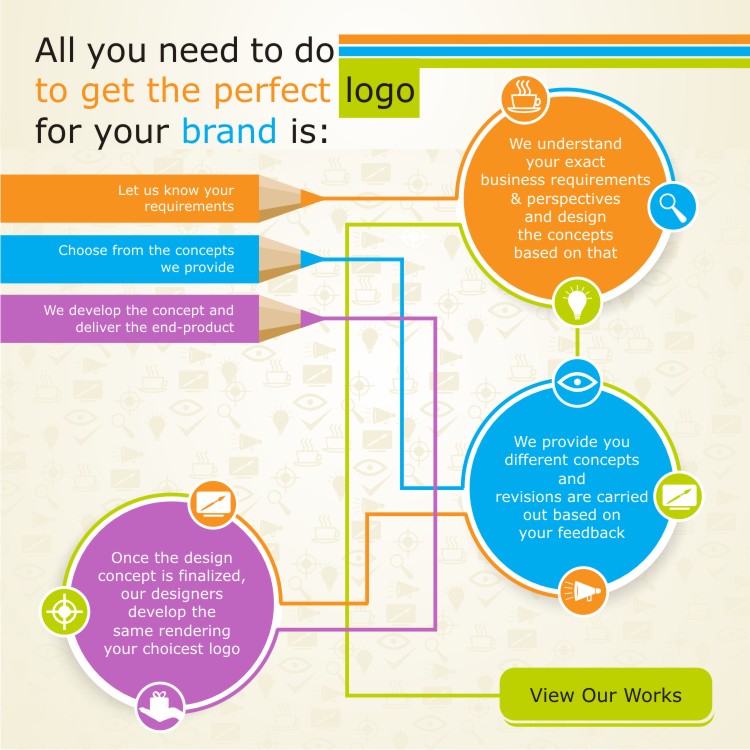 All you need to do to get the perfect logo for your brand is:

Let us know your requirements

Choose from the concepts we provide

We develop the concept and deliver the end-product

We understand your exact business requirements & perspectives and design the concepts based on that

We provide you different concepts and revisions are carried out based on your feedback

Once the design concept is finalized, our designers develop the same rendering your choicest logo

View Our Works